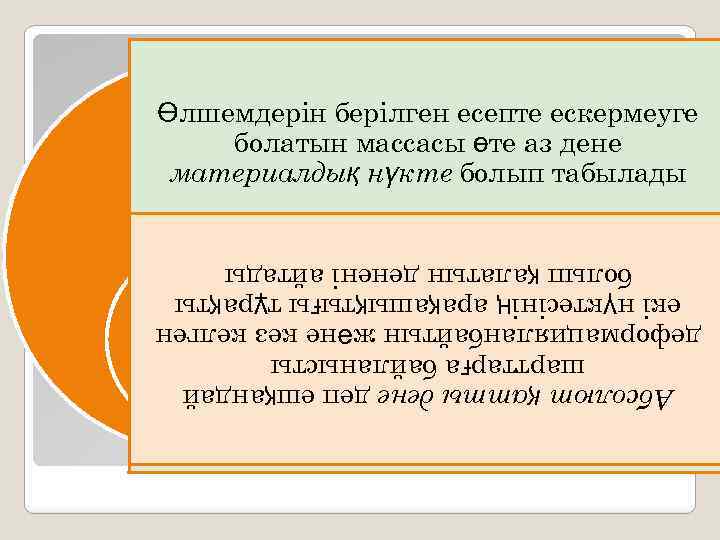 Өлшемдерін берілген есепте ескермеуге болатын массасы өте аз дене материалдық нүкте болып табылады

Абсолют қатты дене деп ешқандай шарттарға байланысты деформацияланбайтын және кез келген екі нүктесінің арақашықтығы тұрақты болып қалатын денені айтады